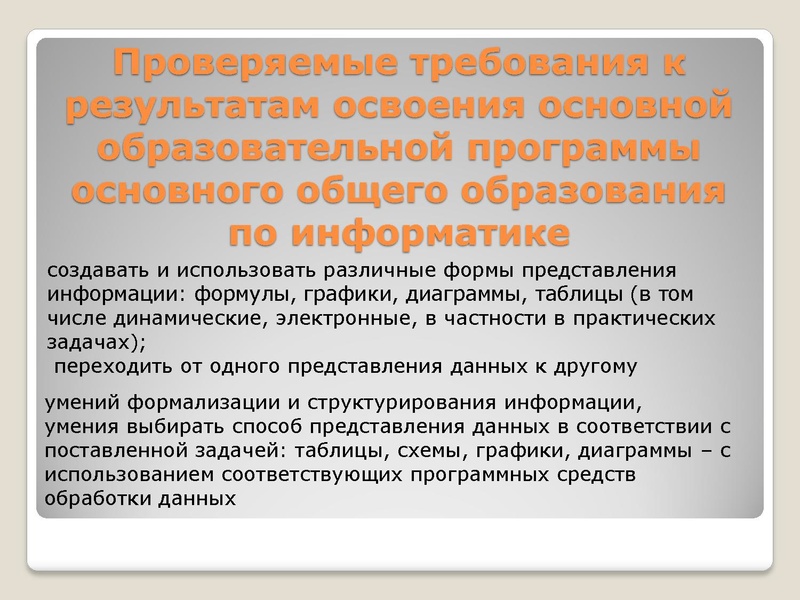 Проверяемые требования к результатам освоения основной образовательной программы основного общего образования по информатике

создавать и использовать различные формы представления информации: формулы, графики, диаграммы, таблицы (в том числе динамические, электронные, в частности в практических задачах);
переходить от одного представления данных к другому

умений формализации и структурирования информации, умения выбирать способ представления данных в соответствии с поставленной задачей: таблицы, схемы, графики, диаграммы – с использованием соответствующих программных средств обработки данных